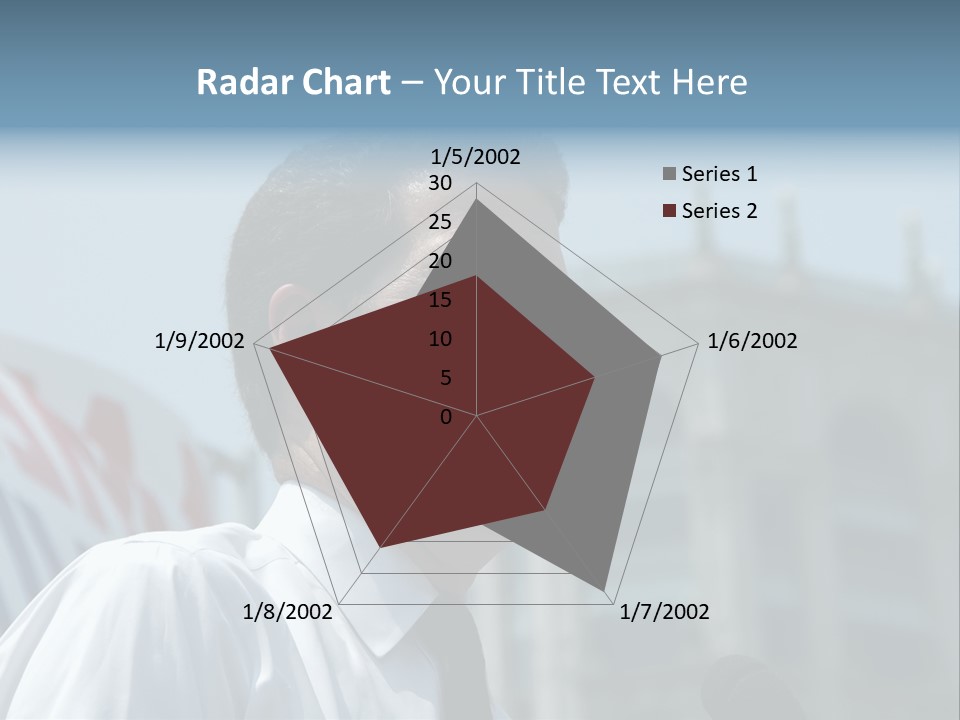 Radar Chart – Your Title Text Here

1/5/2002
30
25
20
15
10
5
0
1/6/2002
1/7/2002
1/8/2002
1/9/2002

Series 1
Series 2